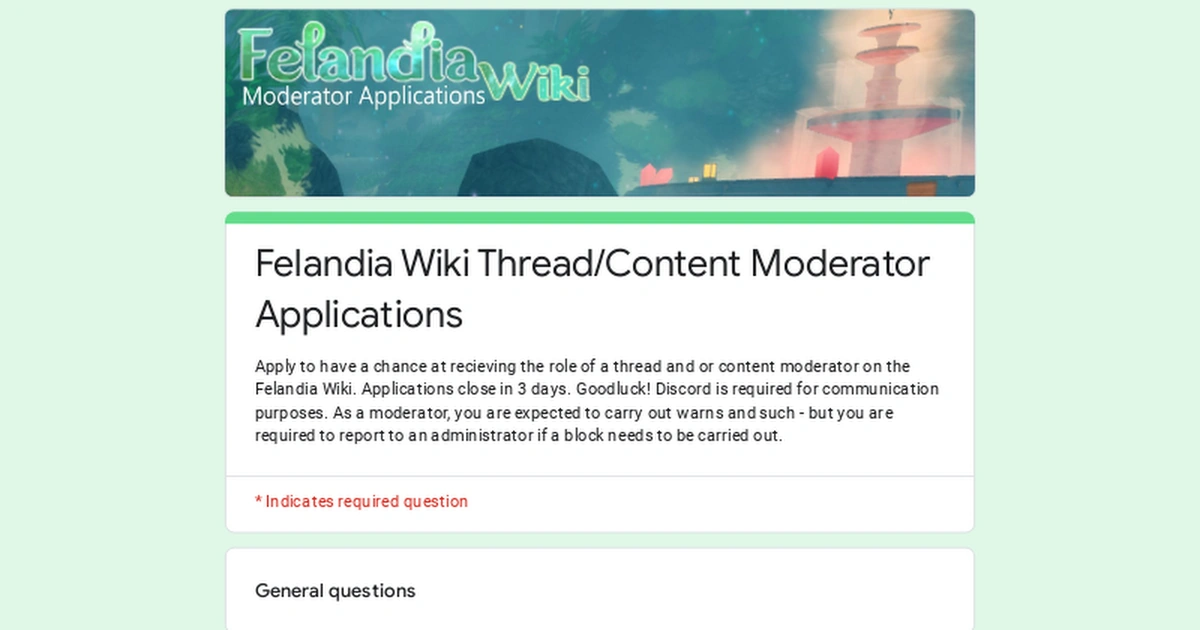 Felandia Wiki
Moderator Applications

Felandia Wiki Thread/Content Moderator Applications

Apply to have a chance at recieving the role of a thread and or content moderator on the Felandia Wiki. Applications close in 3 days. Goodluck! Discord is required for communication purposes. As a moderator, you are expected to carry out warns and such - but you are required to report to an administrator if a block needs to be carried out.

* Indicates required question

General questions